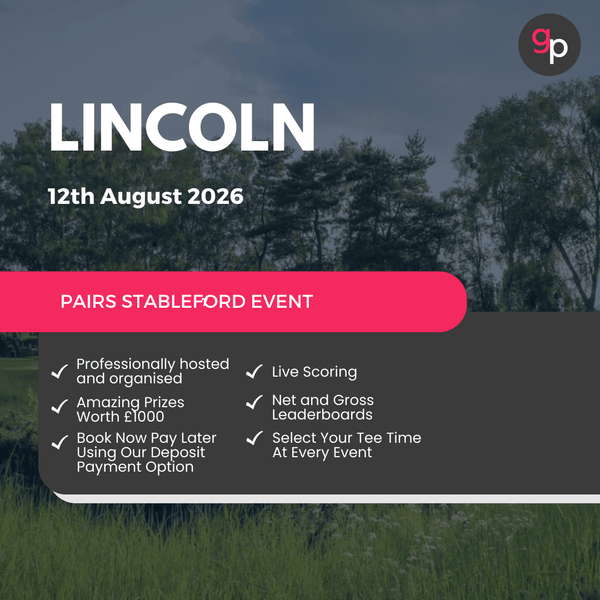 gp

LINCOLN

12th August 2026

PAIRS STABLEFORD EVENT

Professionally hosted and organised

Amazing Prizes Worth £1000

Book Now Pay Later Using Our Deposit Payment Option

Live Scoring

Net and Gross Leaderboards

Select Your Tee Time At Every Event